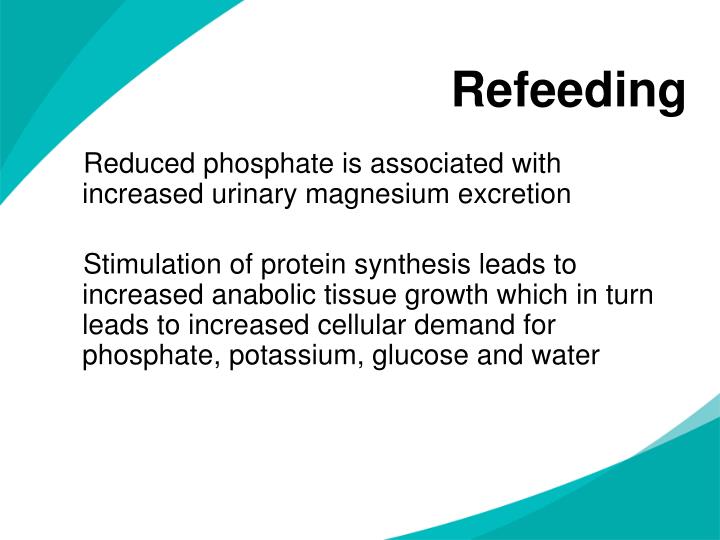 Refeeding

Reduced phosphate is associated with increased urinary magnesium excretion

Stimulation of protein synthesis leads to increased anabolic tissue growth which in turn leads to increased cellular demand for phosphate, potassium, glucose and water